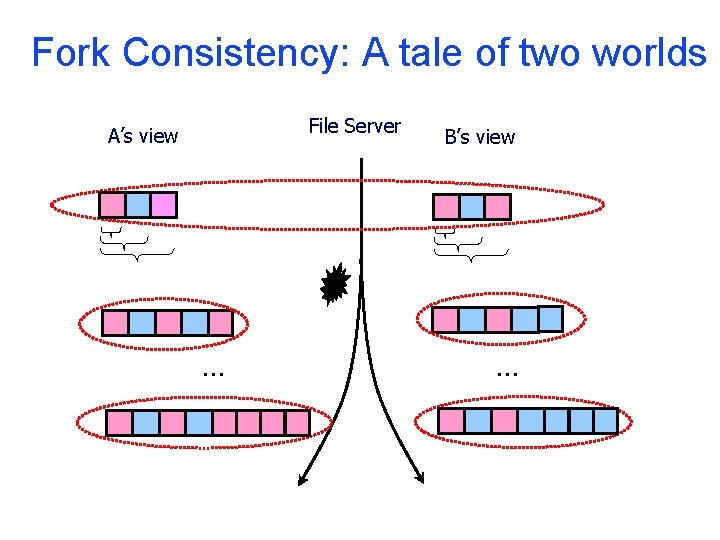 Fork Consistency: A tale of two worlds

A's view

File Server

B's view

...

...